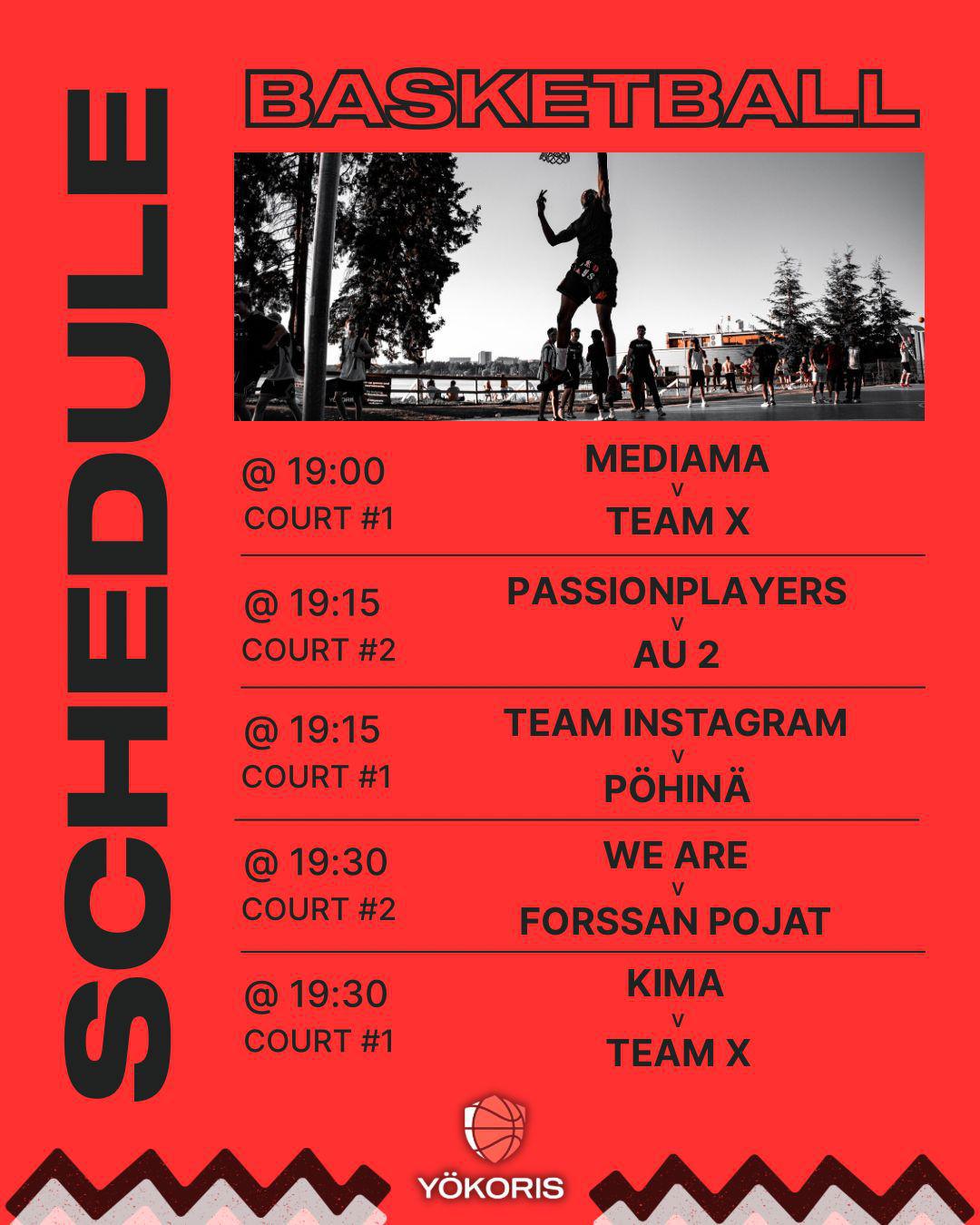 SCHEDULE

BASKETBALL

@ 19:00
COURT #1
MEDIAMA
v
TEAM X

@ 19:15
COURT #2
PASSIONPLAYERS
v
AU 2

@ 19:15
COURT #1
TEAM INSTAGRAM
v
PÖHINÄ

@ 19:30
COURT #2
WE ARE
v
FORSSAN POJAT

@ 19:30
COURT #1
KIMA
v
TEAM X

YÖKORIS